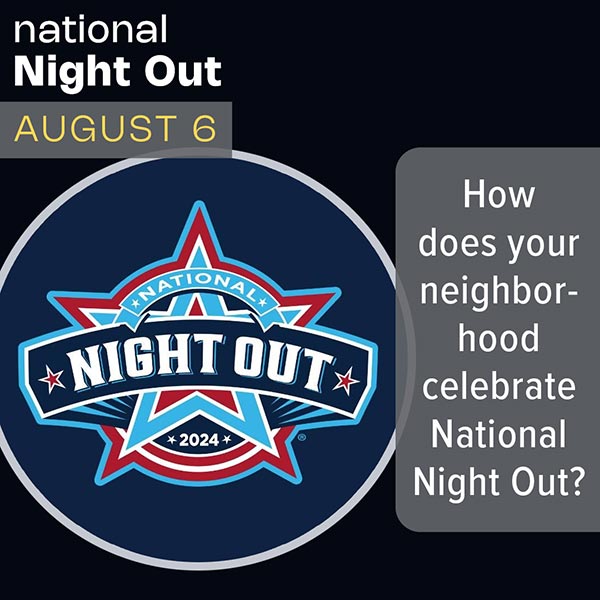 national
Night Out

AUGUST 6

NATIONAL
NIGHT OUT
2024

How does your neighborhood celebrate National Night Out?